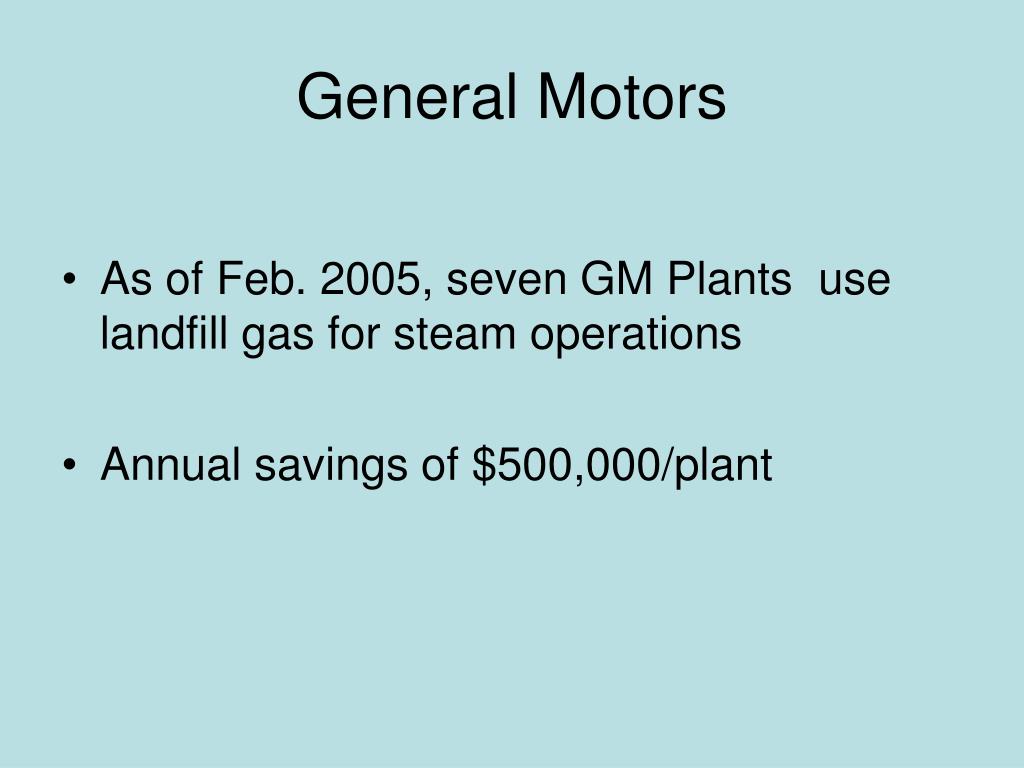 General Motors

• As of Feb. 2005, seven GM Plants use landfill gas for steam operations

• Annual savings of \$500,000/plant